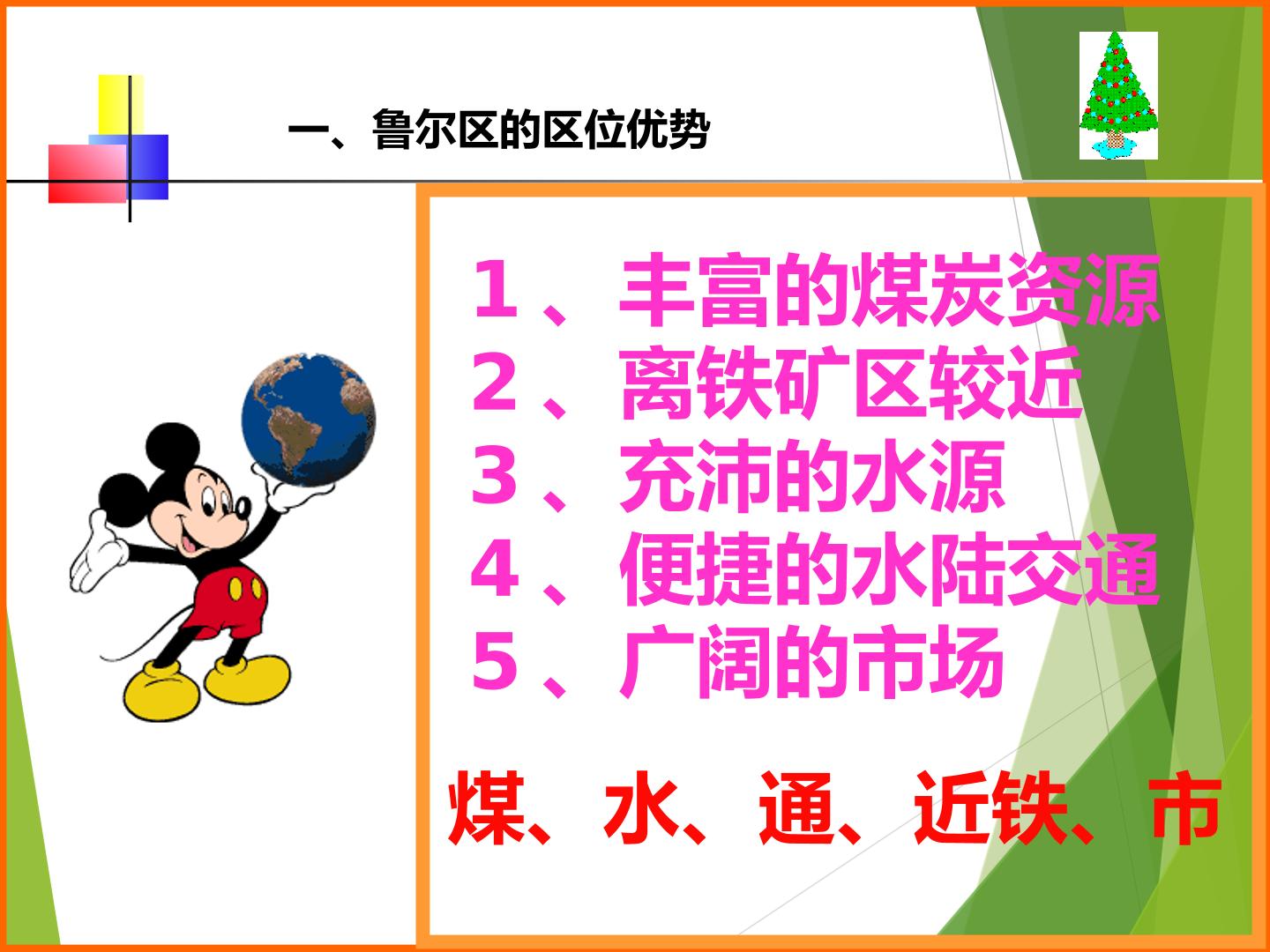 一、鲁尔区的区位优势

1、丰富的煤炭资源
2、离铁矿区较近
3、充沛的水源
4、便捷的水陆交通
5、广阔的市场

煤、水、通、近铁、市